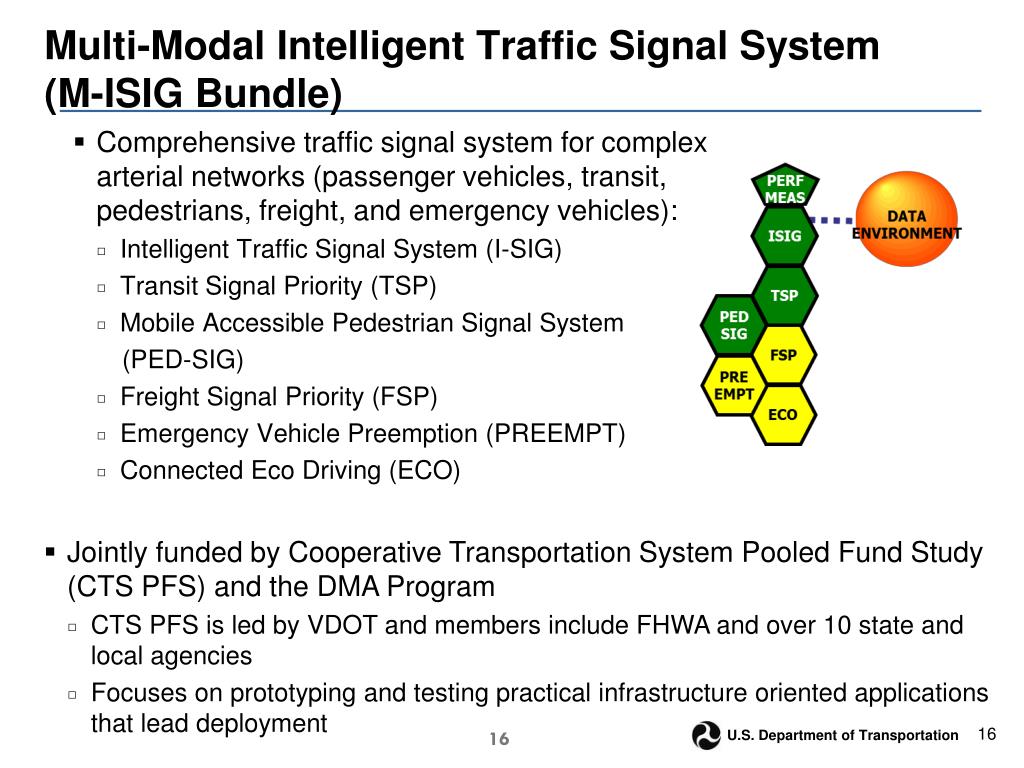 Multi-Modal Intelligent Traffic Signal System (M-ISIG Bundle)

▪ Comprehensive traffic signal system for complex arterial networks (passenger vehicles, transit, pedestrians, freight, and emergency vehicles):
▫ Intelligent Traffic Signal System (I-SIG)
▫ Transit Signal Priority (TSP)
▫ Mobile Accessible Pedestrian Signal System (PED-SIG)
▫ Freight Signal Priority (FSP)
▫ Emergency Vehicle Preemption (PREEMPT)
▫ Connected Eco Driving (ECO)

PERF MEAS
ISIG
TSP
PED SIG
FSP
PRE EMPT
ECO
DATA ENVIRONMENT

▪ Jointly funded by Cooperative Transportation System Pooled Fund Study (CTS PFS) and the DMA Program
▫ CTS PFS is led by VDOT and members include FHWA and over 10 state and local agencies
▫ Focuses on prototyping and testing practical infrastructure oriented applications that lead deployment

16

U.S. Department of Transportation

16